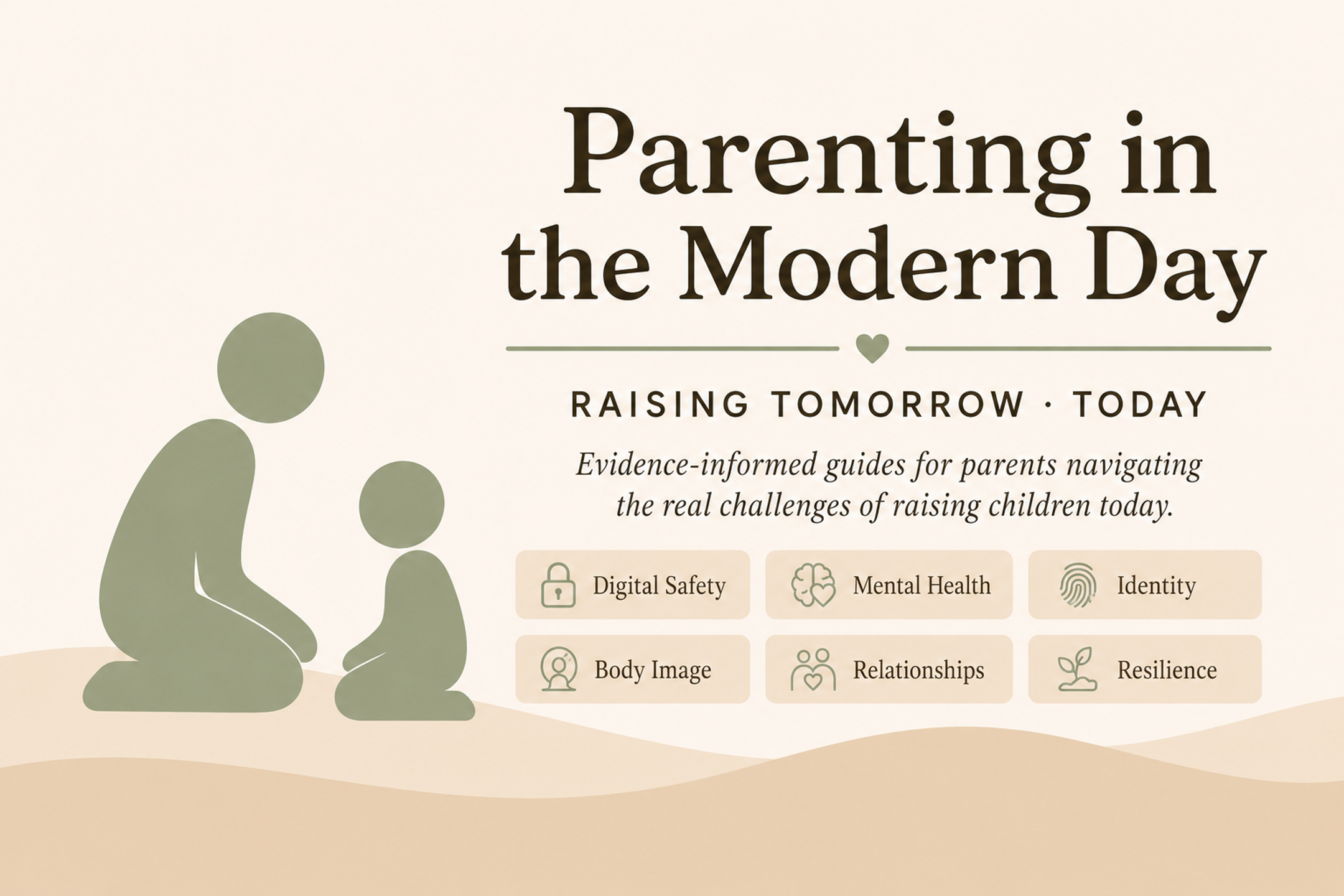 Parenting in the Modern Day

RAISING TOMORROW · TODAY

Evidence-informed guides for parents navigating the real challenges of raising children today.

Digital Safety
Mental Health
Identity
Body Image
Relationships
Resilience